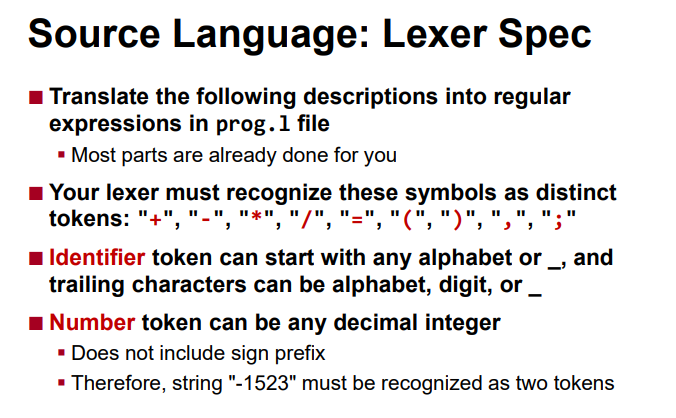 Source Language: Lexer Spec

■ Translate the following descriptions into regular expressions in prog.l file

▪ Most parts are already done for you

■ Your lexer must recognize these symbols as distinct tokens: "+", "-", "*", "/", "=", "(", ")", ",", ";"

■ Identifier token can start with any alphabet or _, and trailing characters can be alphabet, digit, or _

■ Number token can be any decimal integer

▪ Does not include sign prefix

▪ Therefore, string "-1523" must be recognized as two tokens